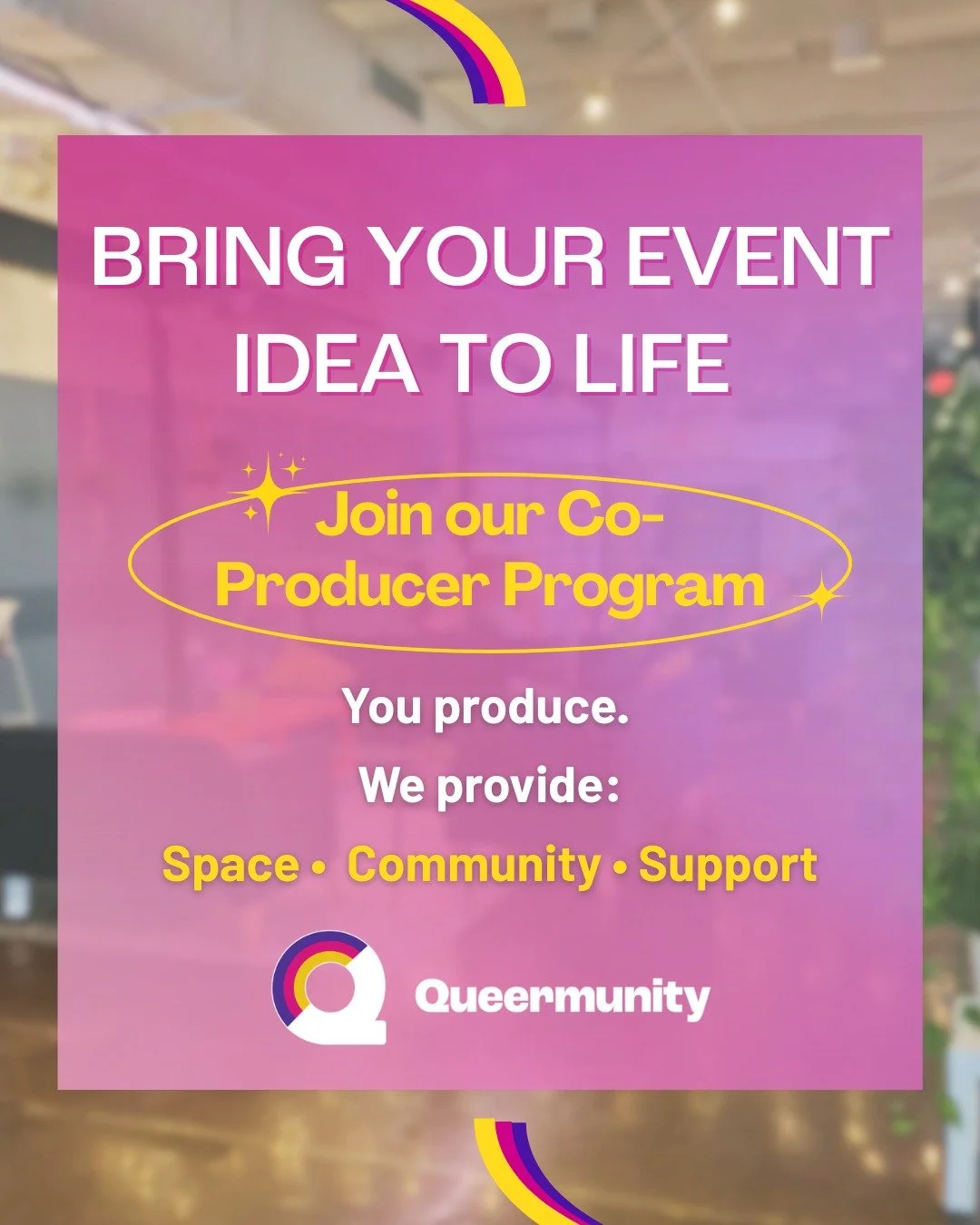 BRING YOUR EVENT IDEA TO LIFE

Join our Co-Producer Program

You produce.

We provide:

Space • Community • Support

Queermunity